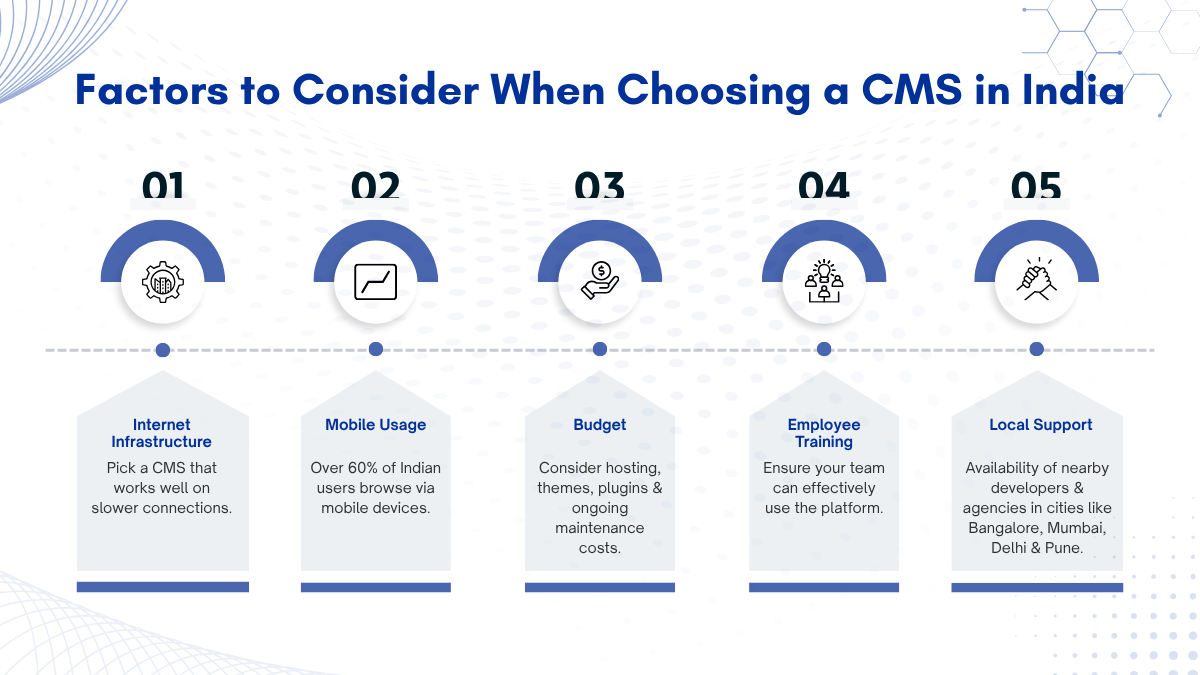 Factors to Consider When Choosing a CMS in India

01

Internet Infrastructure

Pick a CMS that works well on slower connections.

02

Mobile Usage

Over 60% of Indian users browse via mobile devices.

03

Budget

Consider hosting, themes, plugins & ongoing maintenance costs.

04

Employee Training

Ensure your team can effectively use the platform.

05

Local Support

Availability of nearby developers & agencies in cities like Bangalore, Mumbai, Delhi & Pune.